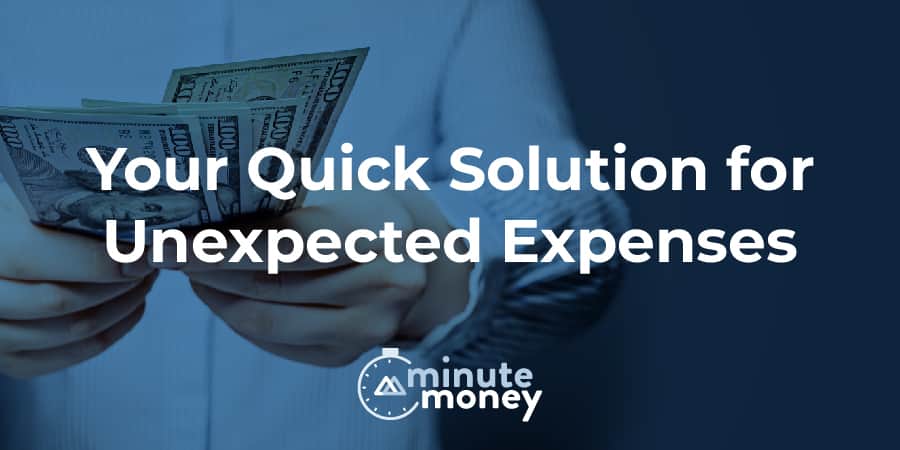 Your Quick Solution for Unexpected Expenses

minute money